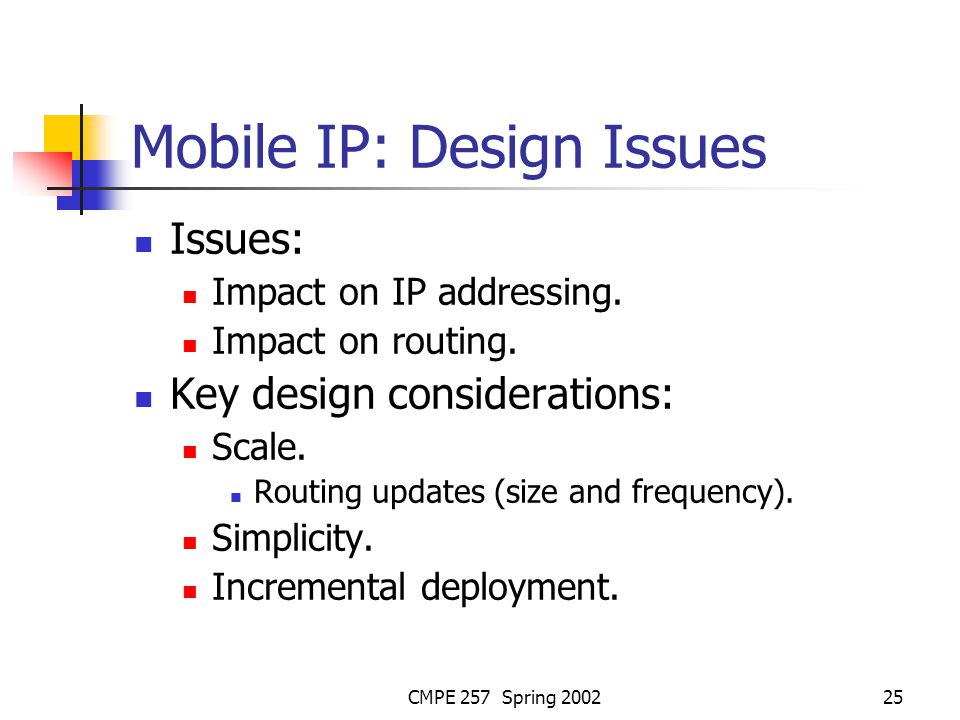 Mobile IP: Design Issues

- Issues:
  - Impact on IP addressing.
  - Impact on routing.
- Key design considerations:
  - Scale.
    - Routing updates (size and frequency).
  - Simplicity.
  - Incremental deployment.

CMPE 257 Spring 2002

25